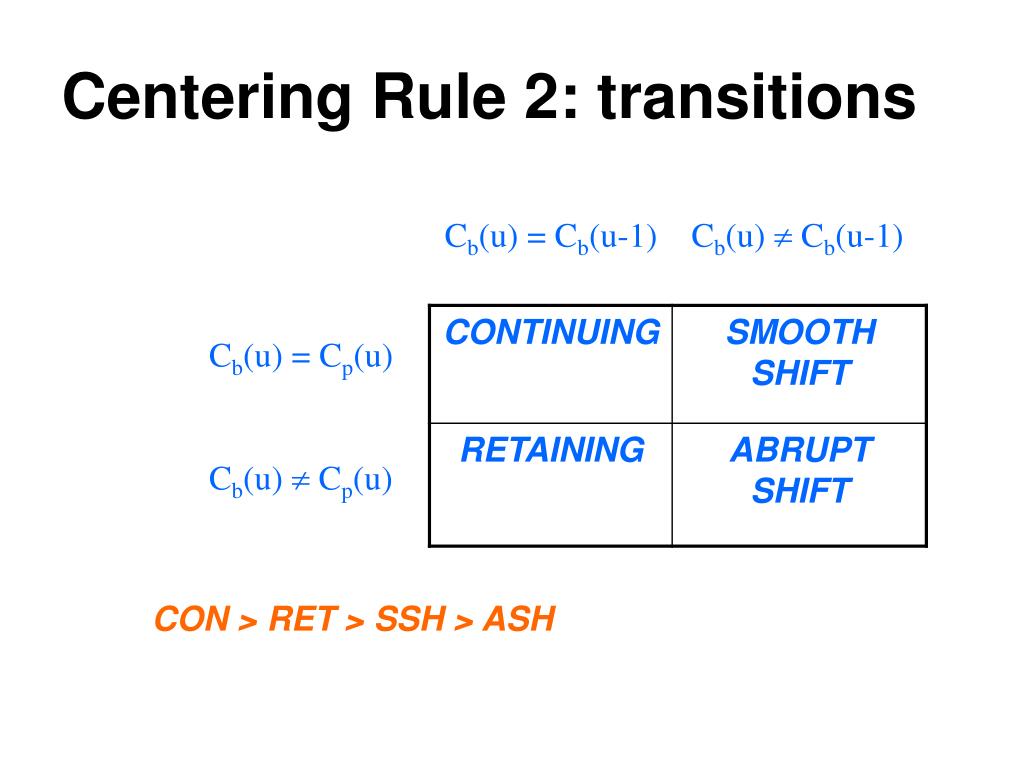 Centering Rule 2: transitions

|  | $C_b(u) = C_b(u-1)$ | $C_b(u) \neq C_b(u-1)$ |
|---|---|---|
| $C_b(u) = C_p(u)$ | CONTINUING | SMOOTH SHIFT |
| $C_b(u) \neq C_p(u)$ | RETAINING | ABRUPT SHIFT |

CON > RET > SSH > ASH